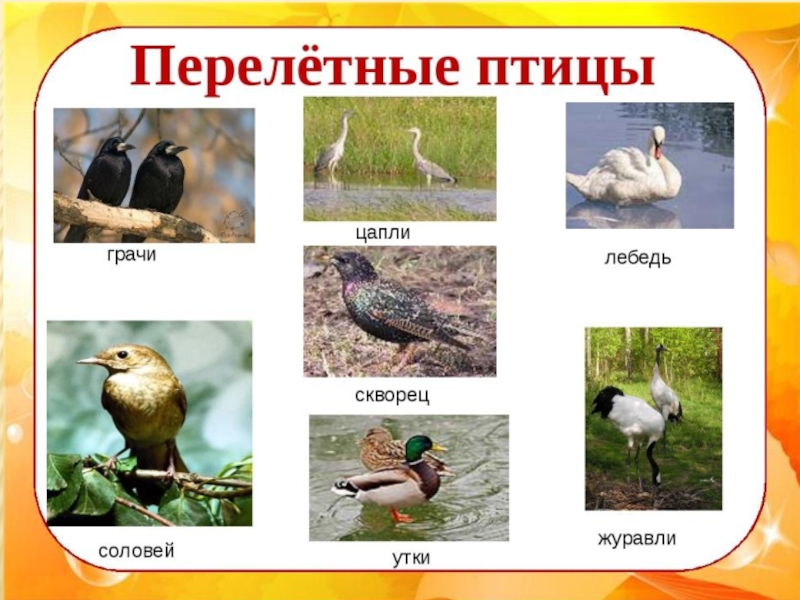 Перелётные птицы

грачи

цапли

лебедь

скворец

соловей

утки

журавли